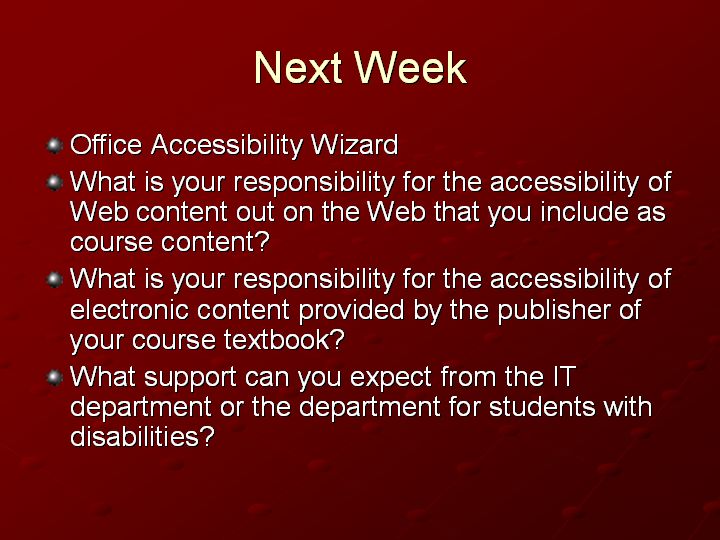 Next Week

Office Accessibility Wizard

What is your responsibility for the accessibility of Web content out on the Web that you include as course content?

What is your responsibility for the accessibility of electronic content provided by the publisher of your course textbook?

What support can you expect from the IT department or the department for students with disabilities?